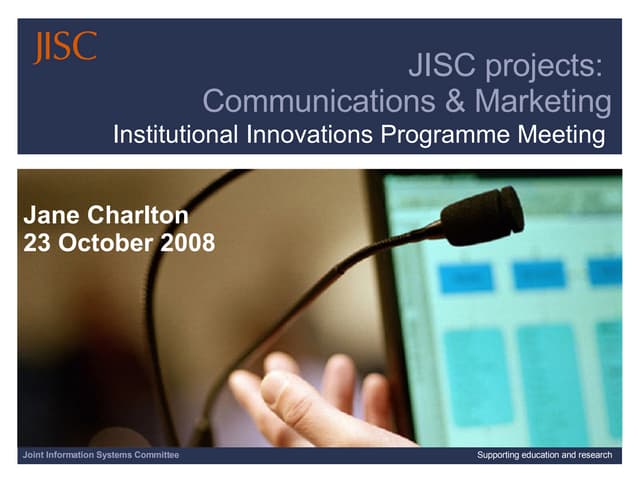 JISC

JISC projects: Communications & Marketing

Institutional Innovations Programme Meeting

Jane Charlton
23 October 2008

Joint Information Systems Committee

Supporting education and research